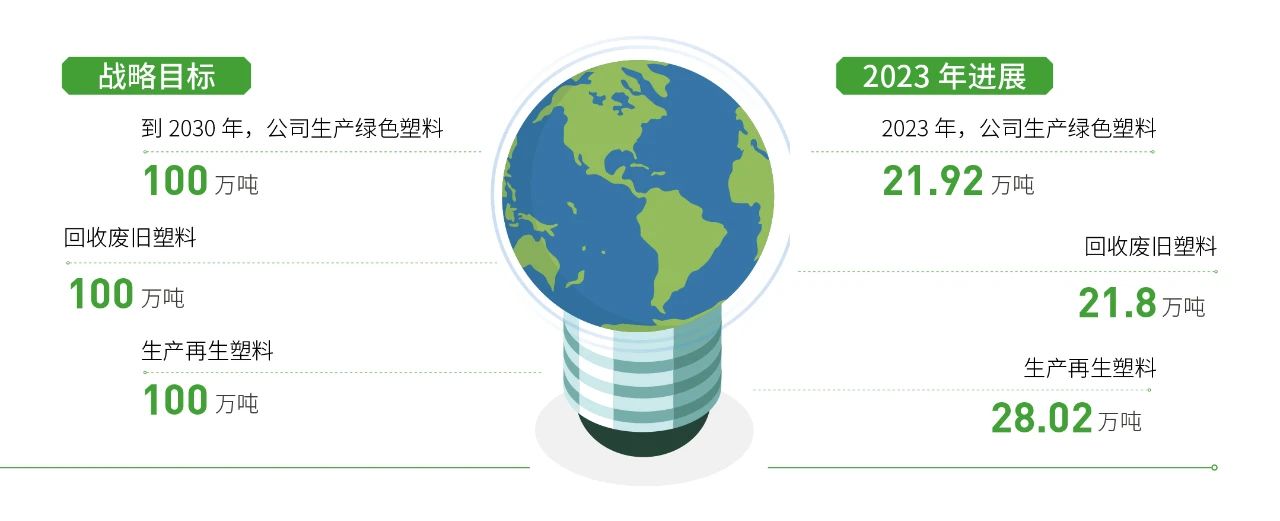 战略目标

到 2030 年，公司生产绿色塑料

100 万吨

回收废旧塑料

100 万吨

生产再生塑料

100 万吨

2023 年进展

2023 年，公司生产绿色塑料

21.92 万吨

回收废旧塑料

21.8 万吨

生产再生塑料

28.02 万吨